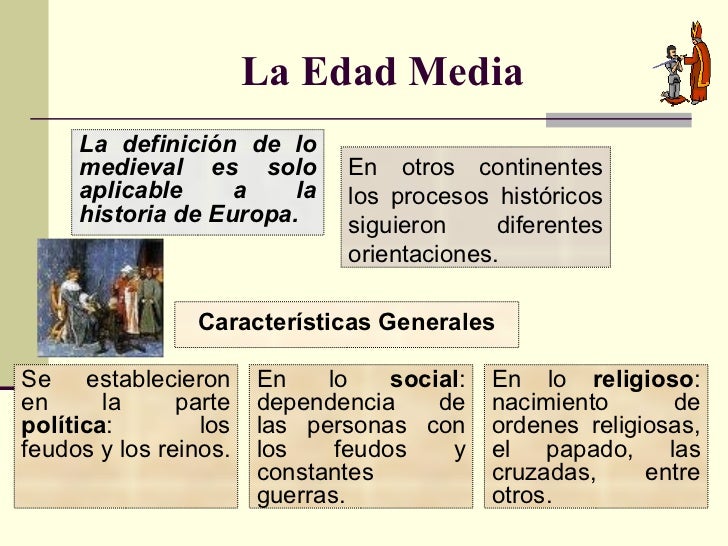 La Edad Media

La definición de lo medieval es solo aplicable a la historia de Europa.

En otros continentes los procesos históricos siguieron diferentes orientaciones.

Características Generales

Se establecieron en la parte política: los feudos y los reinos.

En lo social: dependencia de las personas con los feudos y constantes guerras.

En lo religioso: nacimiento de ordenes religiosas, el papado, las cruzadas, entre otros.